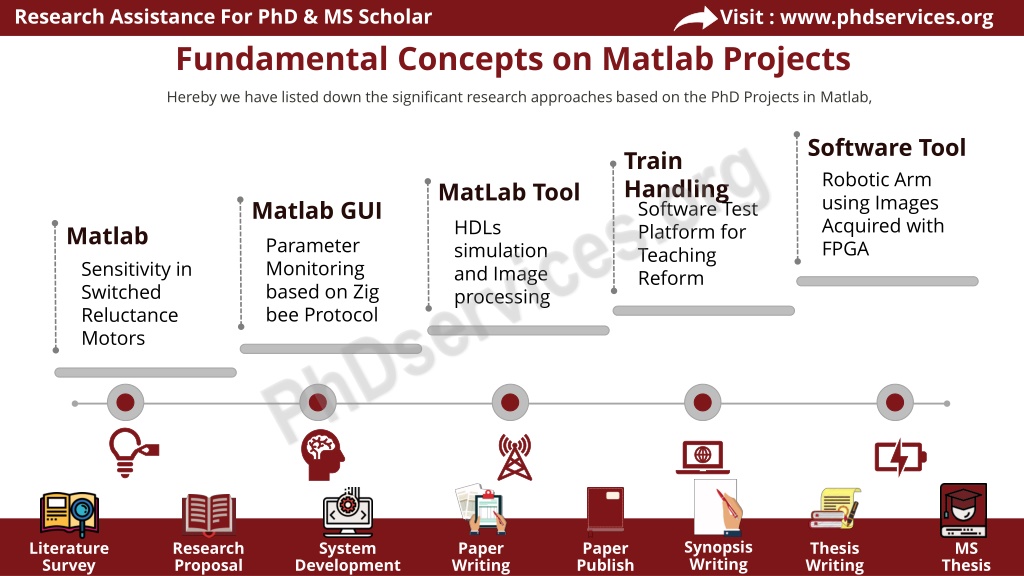 Research Assistance For PhD & MS Scholar

Visit : www.phdservices.org

Fundamental Concepts on Matlab Projects

Hereby we have listed down the significant research approaches based on the PhD Projects in Matlab,

Matlab
Sensitivity in Switched Reluctance Motors

Matlab GUI
Parameter Monitoring based on Zig bee Protocol

MatLab Tool
HDLs simulation and Image processing

Train Handling
Software Test Platform for Teaching Reform

Software Tool
Robotic Arm using Images Acquired with FPGA

PhDservices.org

Literature Survey

Research Proposal

System Development

Paper Writing

Paper Publish

Synopsis Writing

Thesis Writing

MS Thesis